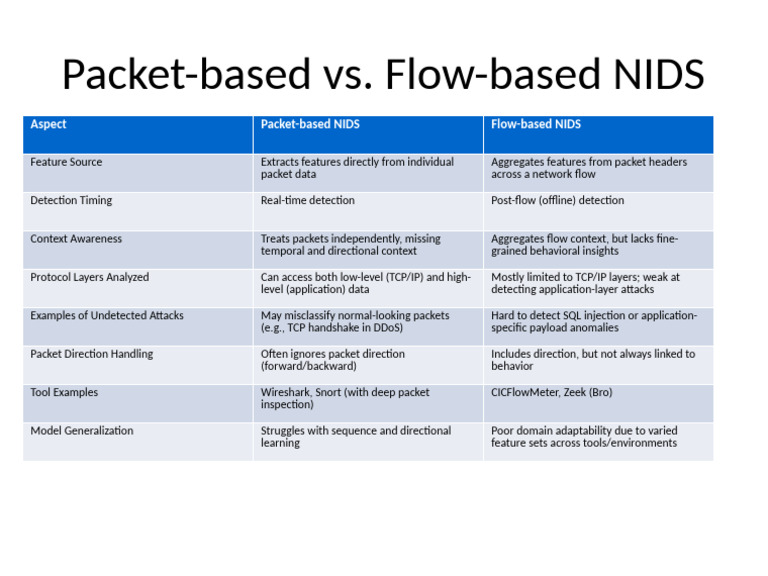 Packet-based vs. Flow-based NIDS

| Aspect | Packet-based NIDS | Flow-based NIDS |
|---|---|---|
| Feature Source | Extracts features directly from individual packet data | Aggregates features from packet headers across a network flow |
| Detection Timing | Real-time detection | Post-flow (offline) detection |
| Context Awareness | Treats packets independently, missing temporal and directional context | Aggregates flow context, but lacks fine-grained behavioral insights |
| Protocol Layers Analyzed | Can access both low-level (TCP/IP) and high-level (application) data | Mostly limited to TCP/IP layers; weak at detecting application-layer attacks |
| Examples of Undetected Attacks | May misclassify normal-looking packets (e.g., TCP handshake in DDoS) | Hard to detect SQL injection or application-specific payload anomalies |
| Packet Direction Handling | Often ignores packet direction (forward/backward) | Includes direction, but not always linked to behavior |
| Tool Examples | Wireshark, Snort (with deep packet inspection) | CICFlowMeter, Zeek (Bro) |
| Model Generalization | Struggles with sequence and directional learning | Poor domain adaptability due to varied feature sets across tools/environments |